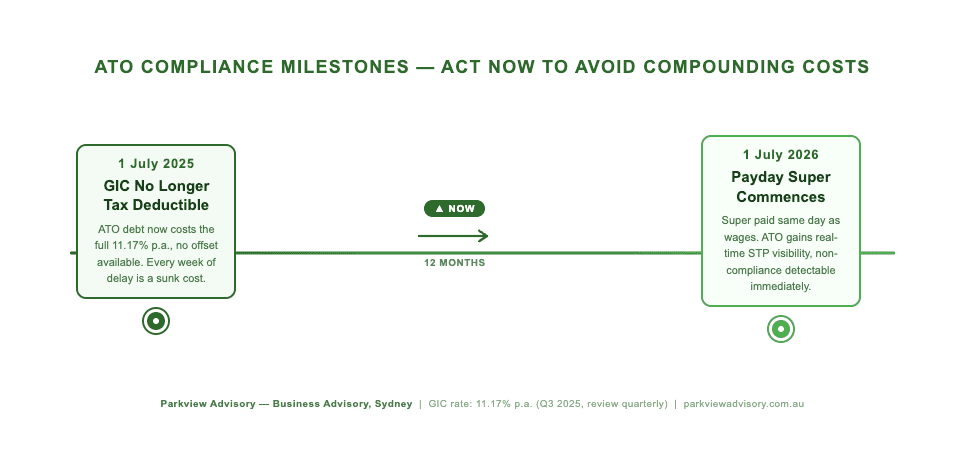 ATO COMPLIANCE MILESTONES — ACT NOW TO AVOID COMPOUNDING COSTS

1 July 2025

GIC No Longer Tax Deductible

ATO debt now costs the full 11.17% p.a., no offset available. Every week of delay is a sunk cost.

▲ NOW

12 MONTHS

1 July 2026

Payday Super Commences

Super paid same day as wages. ATO gains real-time STP visibility, non-compliance detectable immediately.

Parkview Advisory — Business Advisory, Sydney | GIC rate: 11.17% p.a. (Q3 2025, review quarterly) | parkviewadvisory.com.au